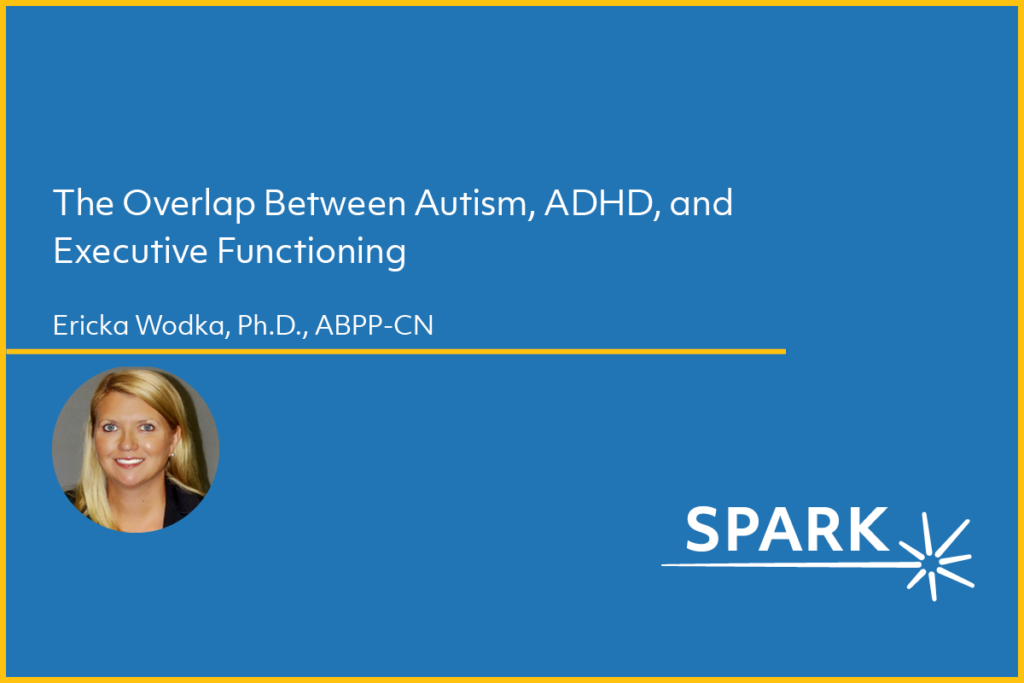 The Overlap Between Autism, ADHD, and Executive Functioning

Ericka Wodka, Ph.D., ABPP-CN

SPARK